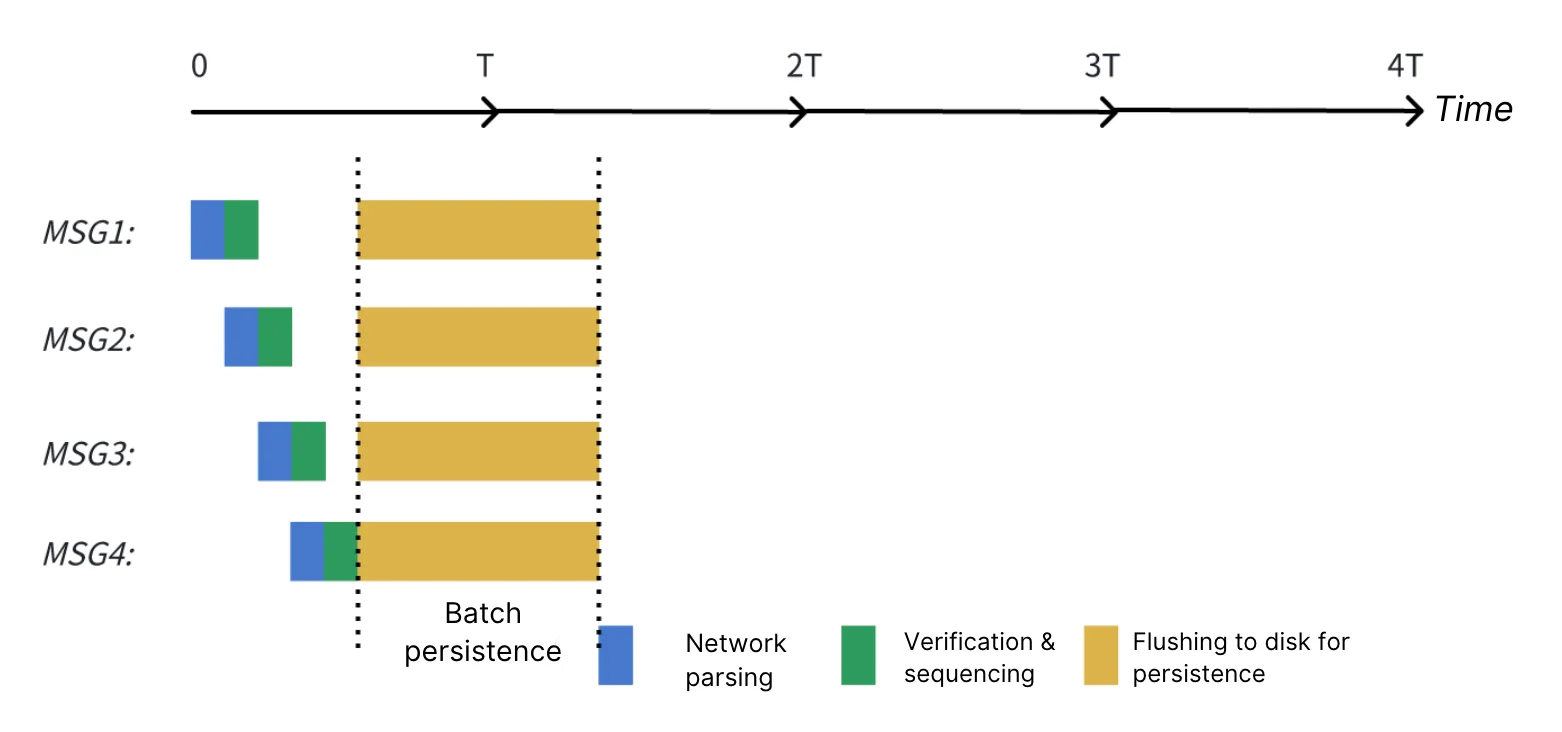 0 T 2T 3T 4T Time

MSG1:

MSG2:

MSG3:

MSG4:

Batch persistence

Network parsing

Verification & sequencing

Flushing to disk for persistence